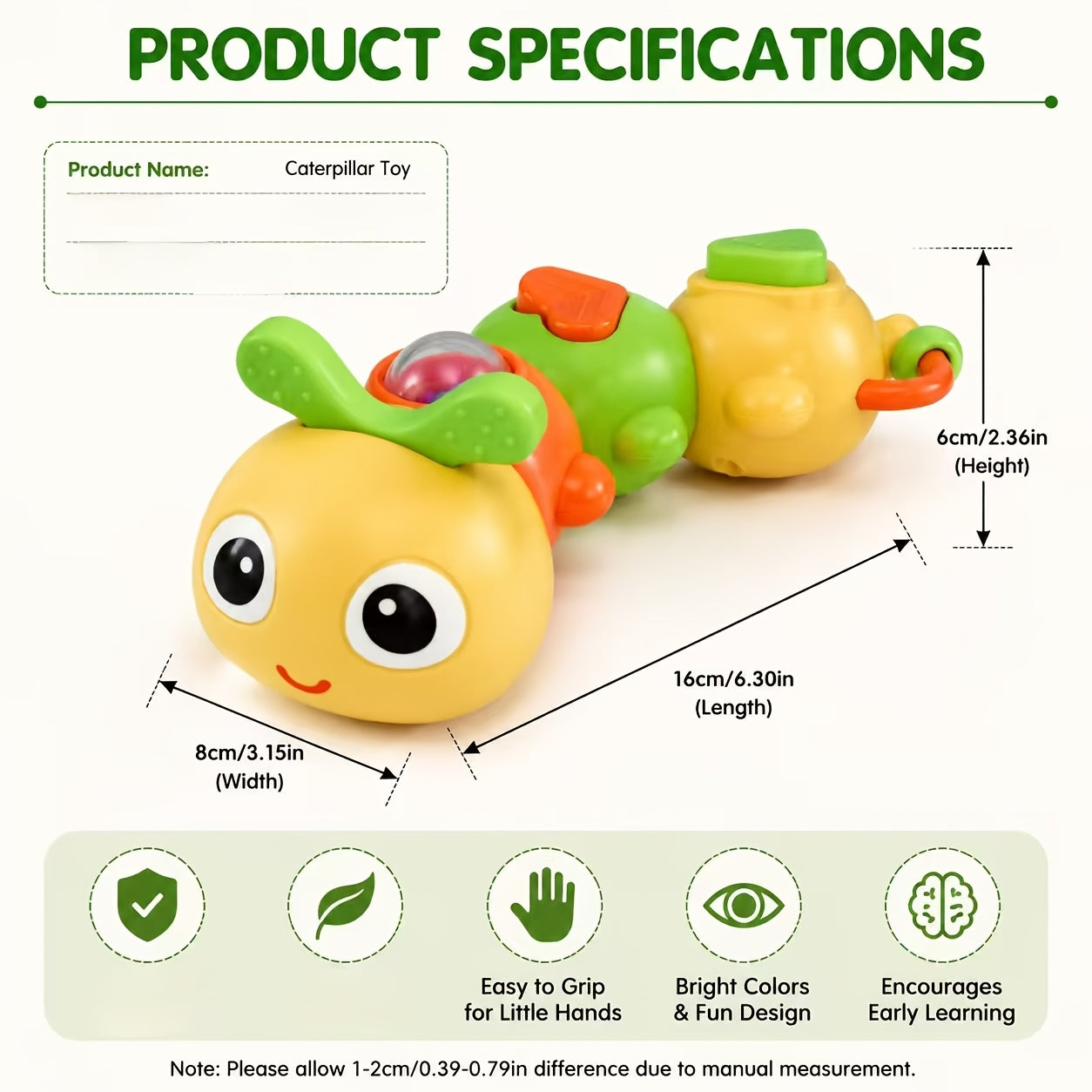 PRODUCT SPECIFICATIONS

Product Name: Caterpillar Toy

6cm/2.36in (Height)

16cm/6.30in (Length)

8cm/3.15in (Width)

Easy to Grip for Little Hands

Bright Colors & Fun Design

Encourages Early Learning

Note: Please allow 1-2cm/0.39-0.79in difference due to manual measurement.